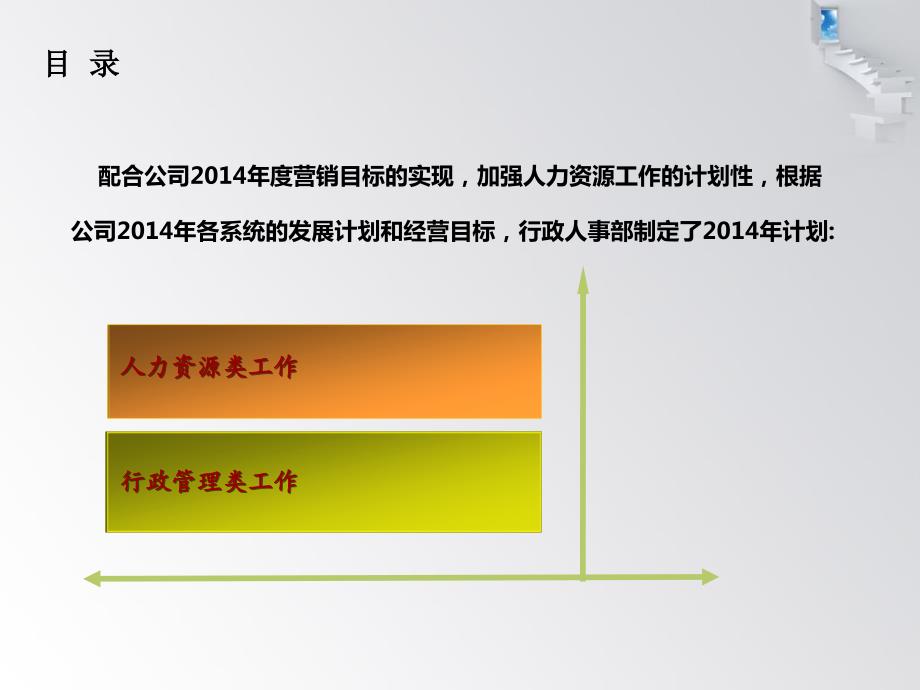 目 录

配合公司2014年度营销目标的实现，加强人力资源工作的计划性，根据公司2014年各系统的发展计划和经营目标，行政人事部制定了2014年计划:

人力资源类工作

行政管理类工作